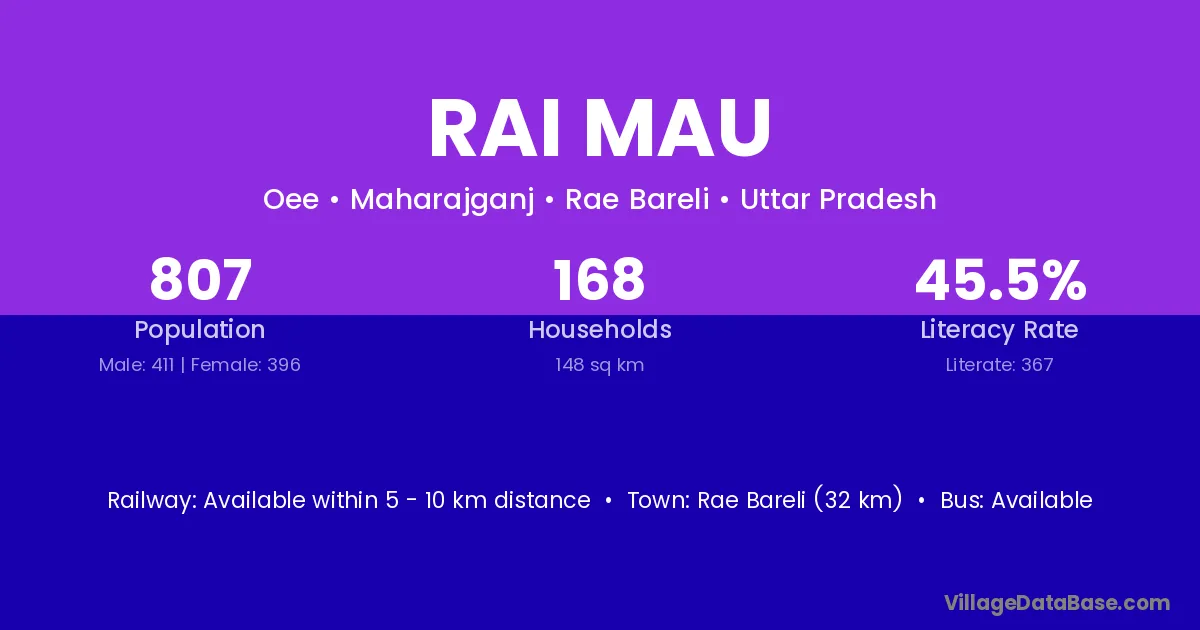 RAI MAU

Oee • Maharajganj • Rae Bareli • Uttar Pradesh

807
Population
Male: 411 | Female: 396

168
Households
148 sq km

45.5%
Literacy Rate
Literate: 367

Railway: Available within 5 - 10 km distance • Town: Rae Bareli (32 km) • Bus: Available

VillageDataBase.com